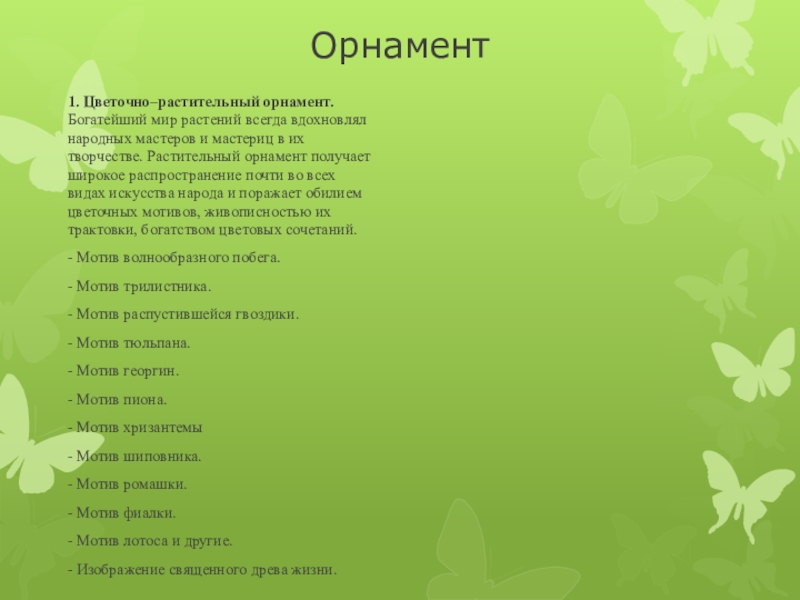 Орнамент

1. Цветочно–растительный орнамент. Богатейший мир растений всегда вдохновлял народных мастеров и мастериц в их творчестве. Растительный орнамент получает широкое распространение почти во всех видах искусства народа и поражает обилием цветочных мотивов, живописностью их трактовки, богатством цветовых сочетаний.

- Мотив волнообразного побега.

- Мотив трилистника.

- Мотив распустившейся гвоздики.

- Мотив тюльпана.

- Мотив георгин.

- Мотив пиона.

- Мотив хризантемы

- Мотив шиповника.

- Мотив ромашки.

- Мотив фиалки.

- Мотив лотоса и другие.

- Изображение священного древа жизни.